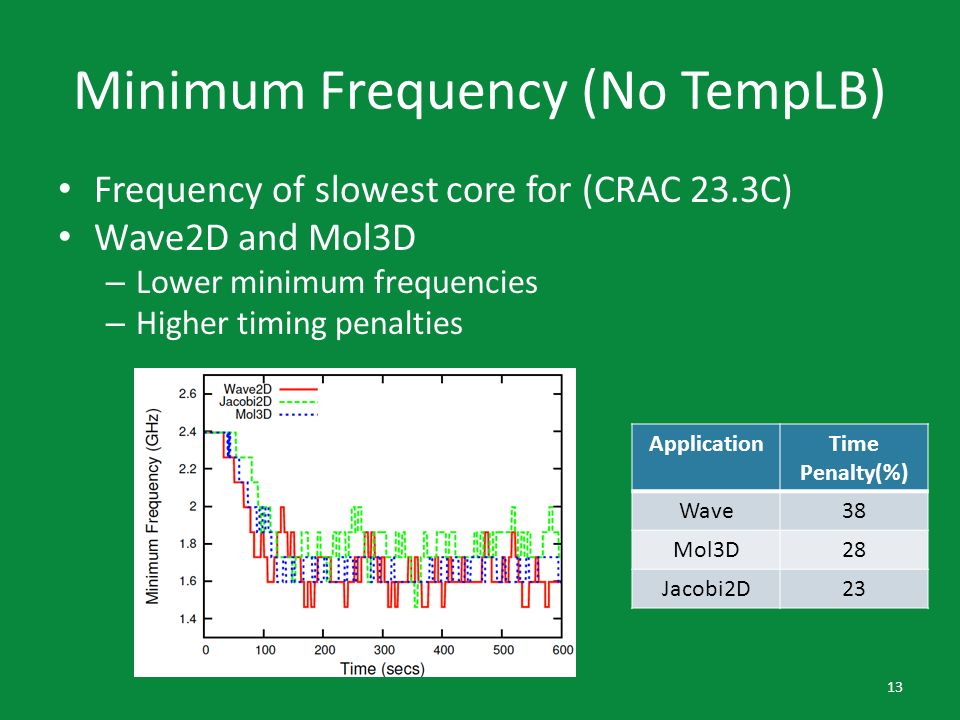 Minimum Frequency (No TempLB)

• Frequency of slowest core for (CRAC 23.3C)
• Wave2D and Mol3D
– Lower minimum frequencies
– Higher timing penalties

Wave2D
Jacobi2D
Mol3D

Minimum Frequency (GHz)
2.6
2.4
2.2
2
1.8
1.6
1.4
0
100
200
300
400
500
600
Time (secs)

| Application | Time Penalty(%) |
|---|---|
| Wave | 38 |
| Mol3D | 28 |
| Jacobi2D | 23 |

13